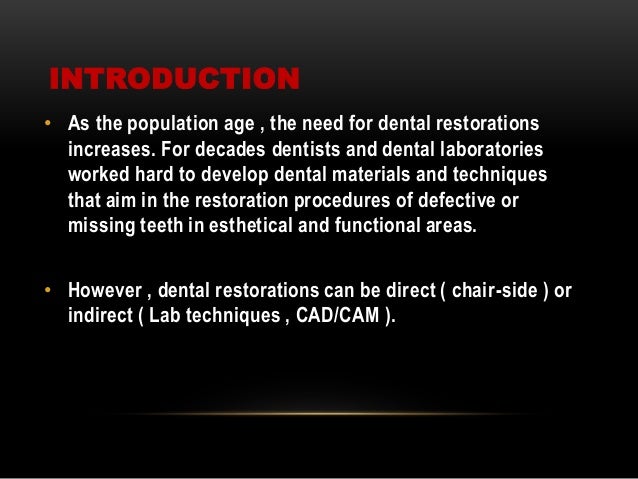 INTRODUCTION

• As the population age , the need for dental restorations increases. For decades dentists and dental laboratories worked hard to develop dental materials and techniques that aim in the restoration procedures of defective or missing teeth in esthetical and functional areas.

• However , dental restorations can be direct ( chair-side ) or indirect ( Lab techniques , CAD/CAM ).